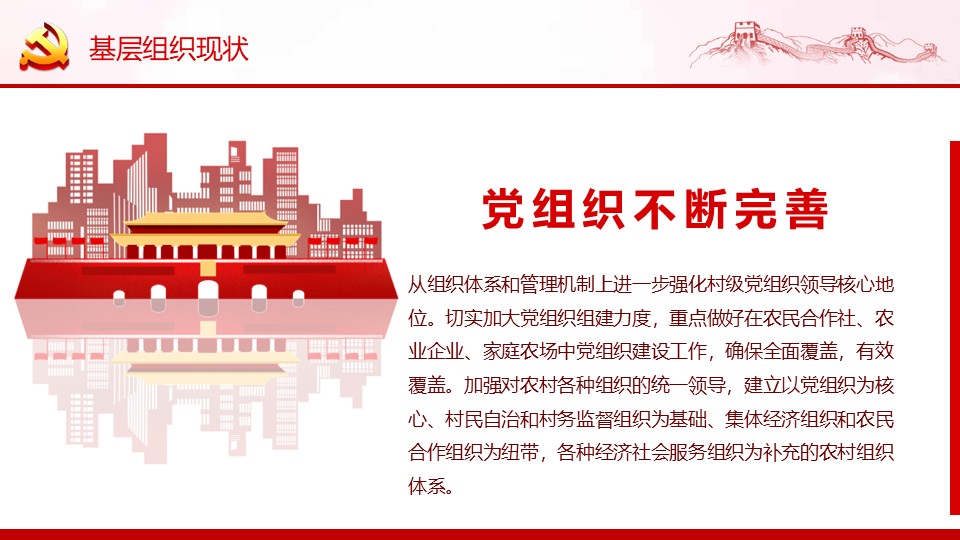 基层组织现状

党组织不断完善

从组织体系和管理机制上进一步强化村级党组织领导核心地位。切实加大党组织组建力度，重点做好在农民合作社、农业企业、家庭农场中党组织建设工作，确保全面覆盖，有效覆盖。加强对农村各种组织的统一领导，建立以党组织为核心、村民自治和村务监督组织为基础、集体经济组织和农民合作组织为纽带，各种经济社会服务组织为补充的农村组织体系。